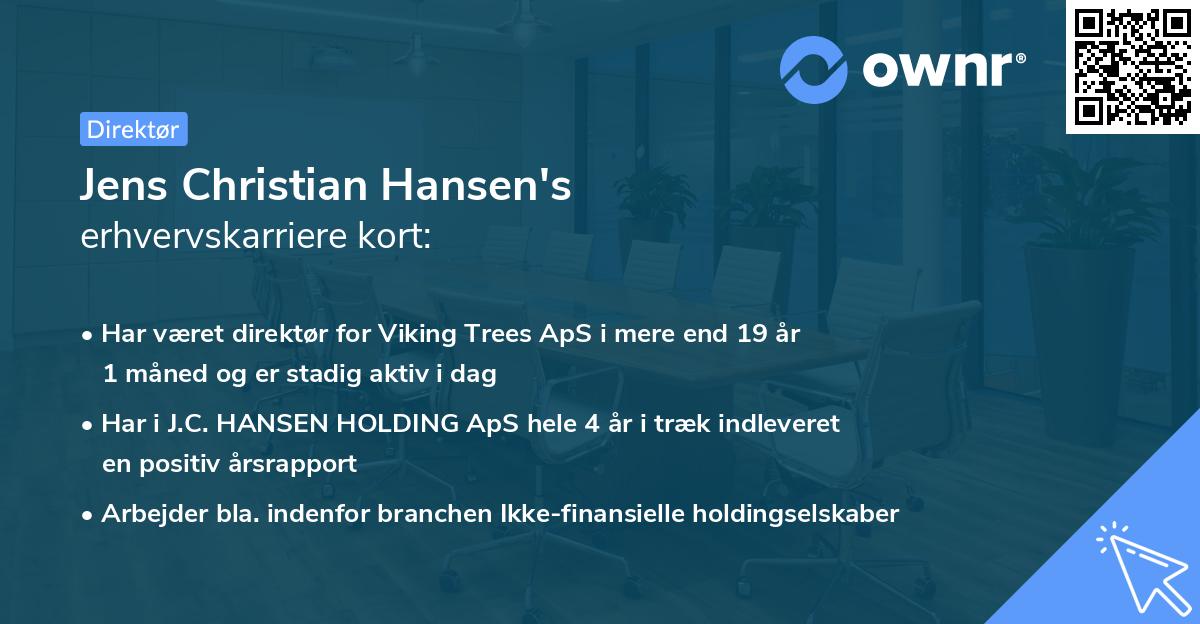 ownr®

Direktør

Jens Christian Hansen's
erhvervskarriere kort:

• Har været direktør for Viking Trees ApS i mere end 19 år 1 måned og er stadig aktiv i dag

• Har i J.C. HANSEN HOLDING ApS hele 4 år i træk indleveret en positiv årsrapport

• Arbejder bla. indenfor branchen Ikke-finansielle holdingselskaber